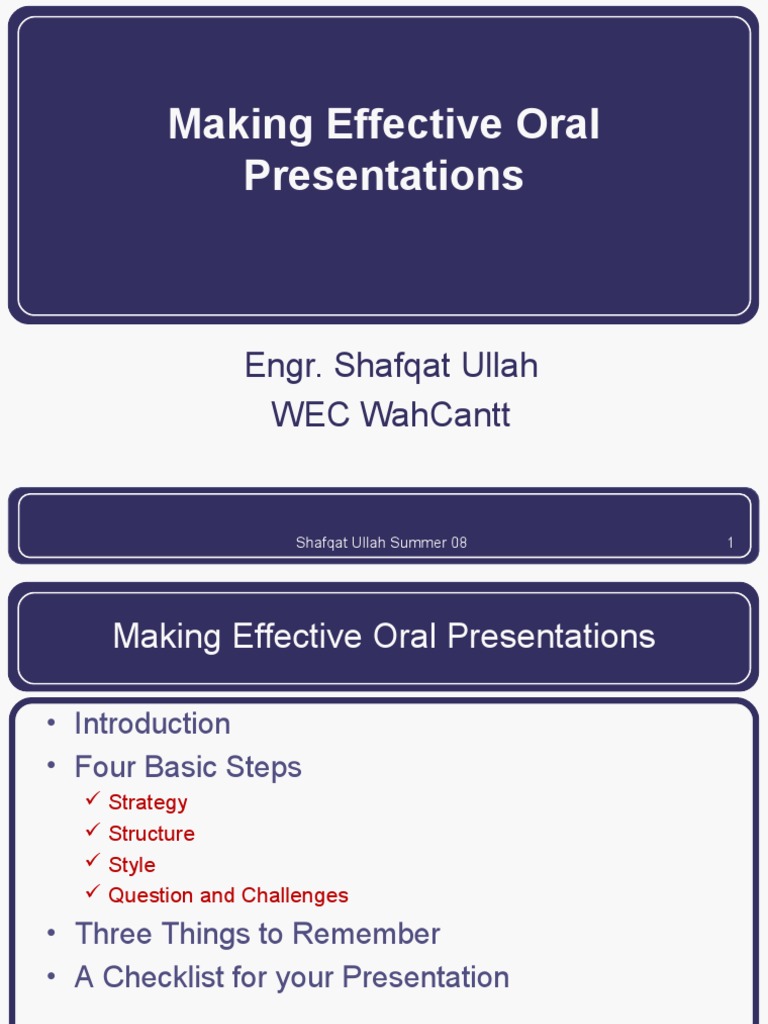 Making Effective Oral Presentations

Engr. Shafqat Ullah
WEC WahCantt

Shafqat Ullah Summer 08

1

Making Effective Oral Presentations

• Introduction
• Four Basic Steps
✓ Strategy
✓ Structure
✓ Style
✓ Question and Challenges
• Three Things to Remember
• A Checklist for your Presentation